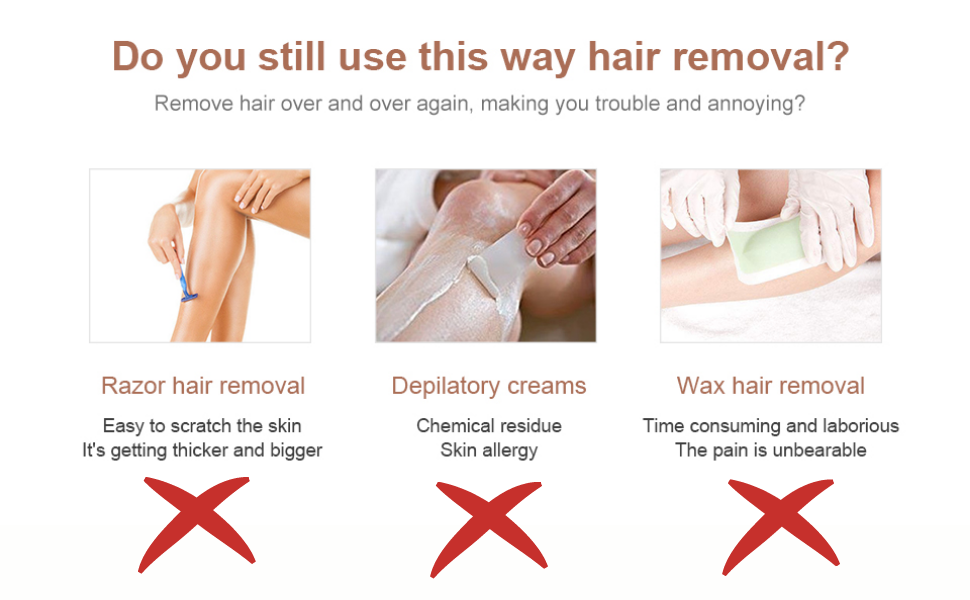 Do you still use this way hair removal?

Remove hair over and over again, making you trouble and annoying?

Razor hair removal

Easy to scratch the skin
It's getting thicker and bigger

Depilatory creams

Chemical residue
Skin allergy

Wax hair removal

Time consuming and laborious
The pain is unbearable